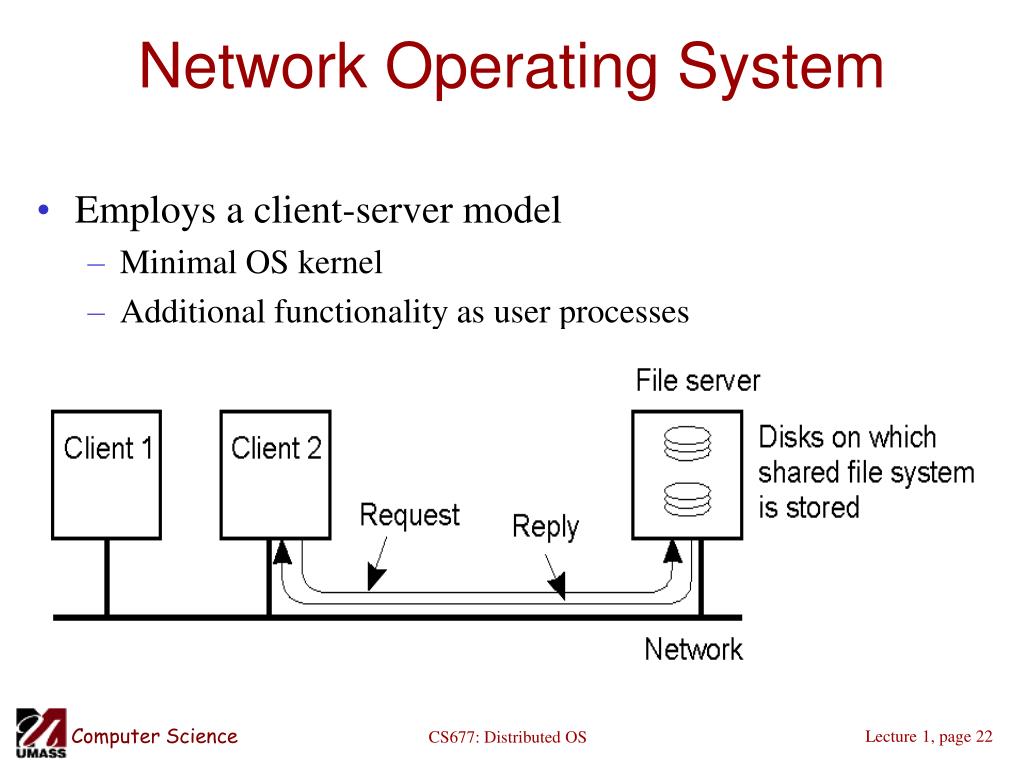 Network Operating System

• Employs a client-server model
– Minimal OS kernel
– Additional functionality as user processes

File server

Client 1

Client 2

Disks on which shared file system is stored

Request

Reply

Network

UMASS Computer Science

CS677: Distributed OS

Lecture 1, page 22